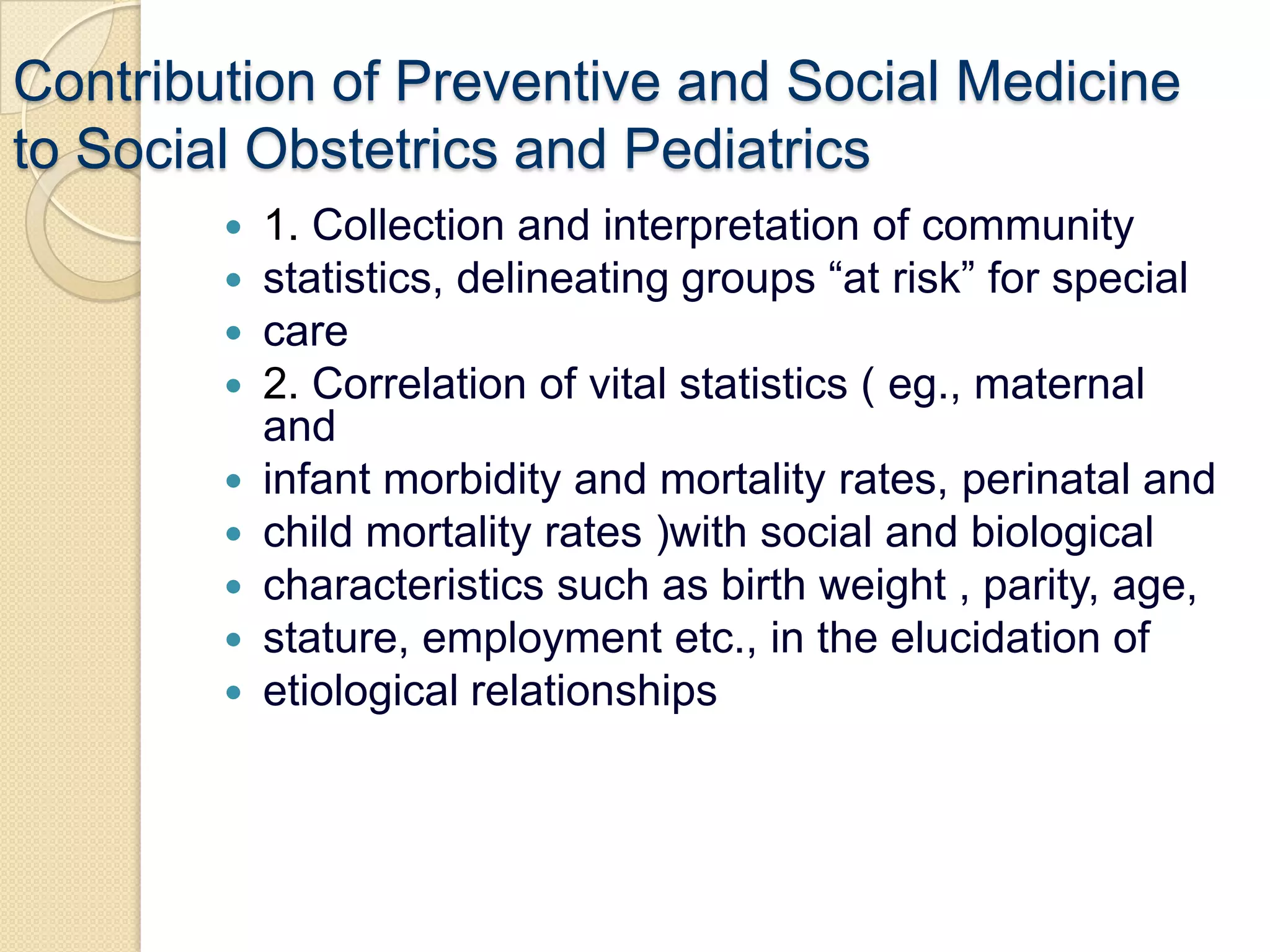 Contribution of Preventive and Social Medicine to Social Obstetrics and Pediatrics

- 1. Collection and interpretation of community
- statistics, delineating groups “at risk” for special
- care
- 2. Correlation of vital statistics ( eg., maternal and
- infant morbidity and mortality rates, perinatal and
- child mortality rates )with social and biological
- characteristics such as birth weight , parity, age,
- stature, employment etc., in the elucidation of
- etiological relationships